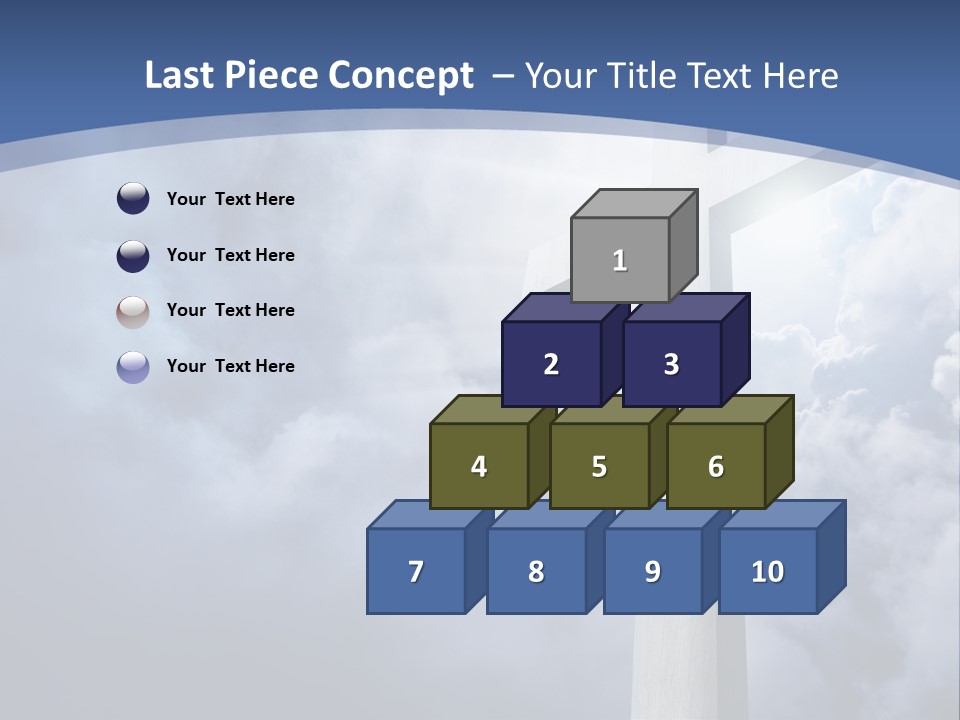 Last Piece Concept – Your Title Text Here

Your Text Here

Your Text Here

Your Text Here

Your Text Here

1

2

3

4

5

6

7

8

9

10